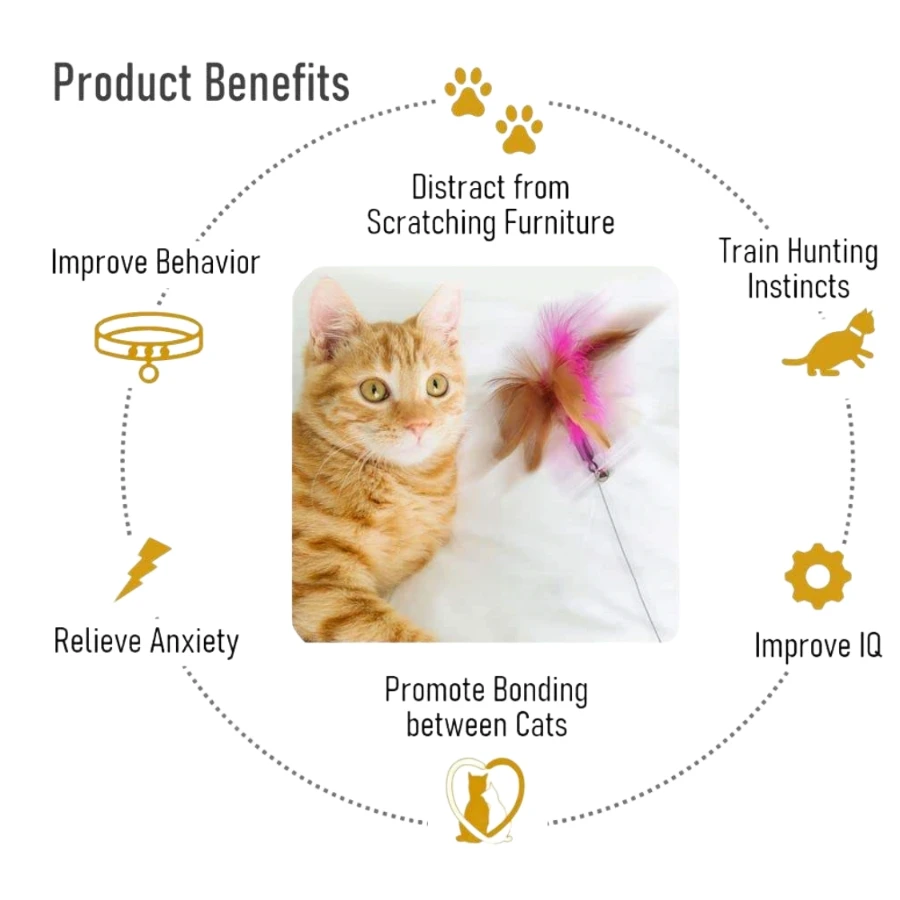 Product Benefits

Distract from Scratching Furniture

Improve Behavior

Train Hunting Instincts

Relieve Anxiety

Improve IQ

Promote Bonding between Cats